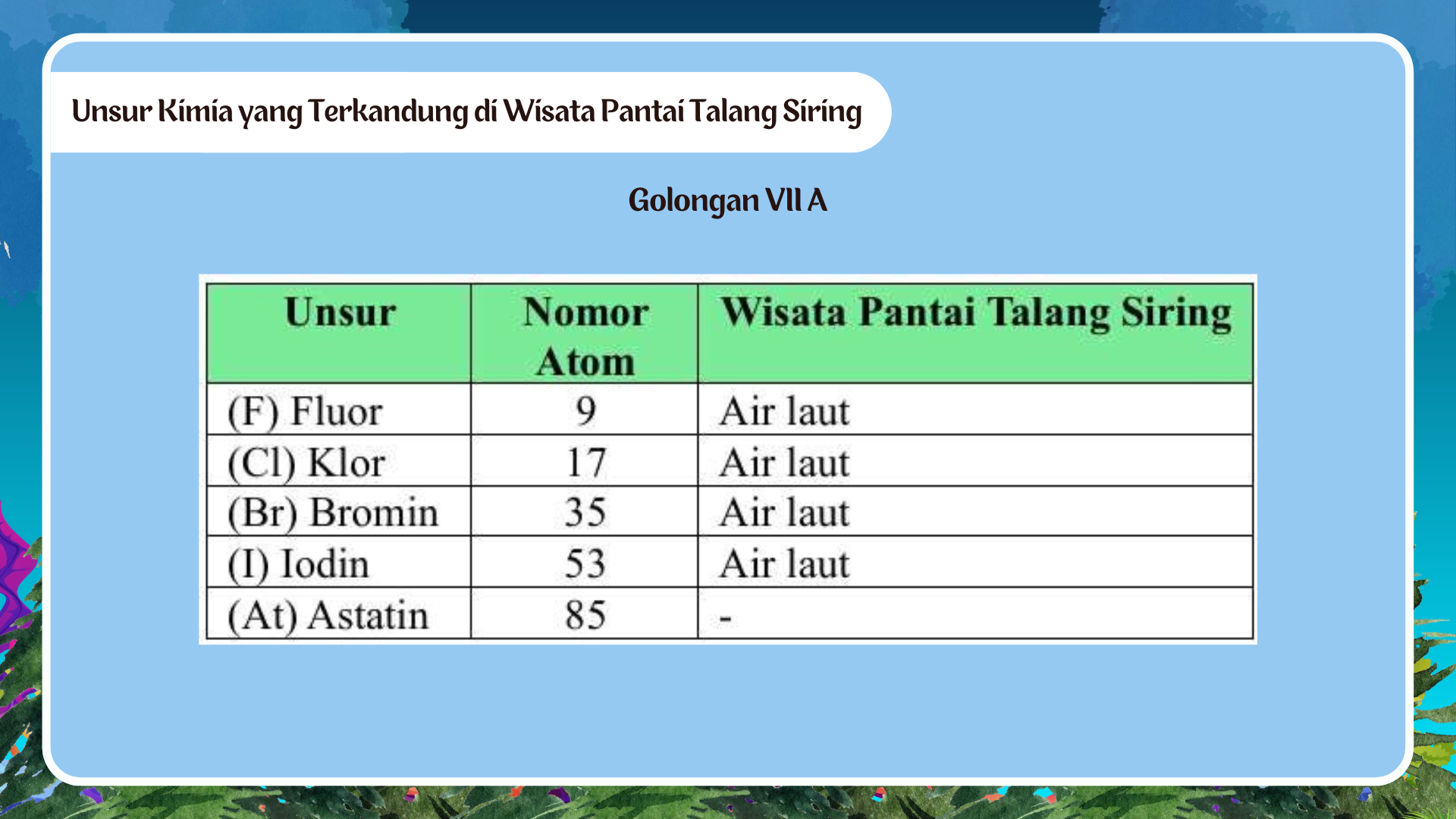 Unsur Kimia yang Terkandung di Wisata Pantai Talang Siring

Golongan VII A

| Unsur | Nomor Atom | Wisata Pantai Talang Siring |
|---|---|---|
| (F) Fluor | 9 | Air laut |
| (Cl) Klor | 17 | Air laut |
| (Br) Bromin | 35 | Air laut |
| (I) Iodin | 53 | Air laut |
| (At) Astatin | 85 | - |